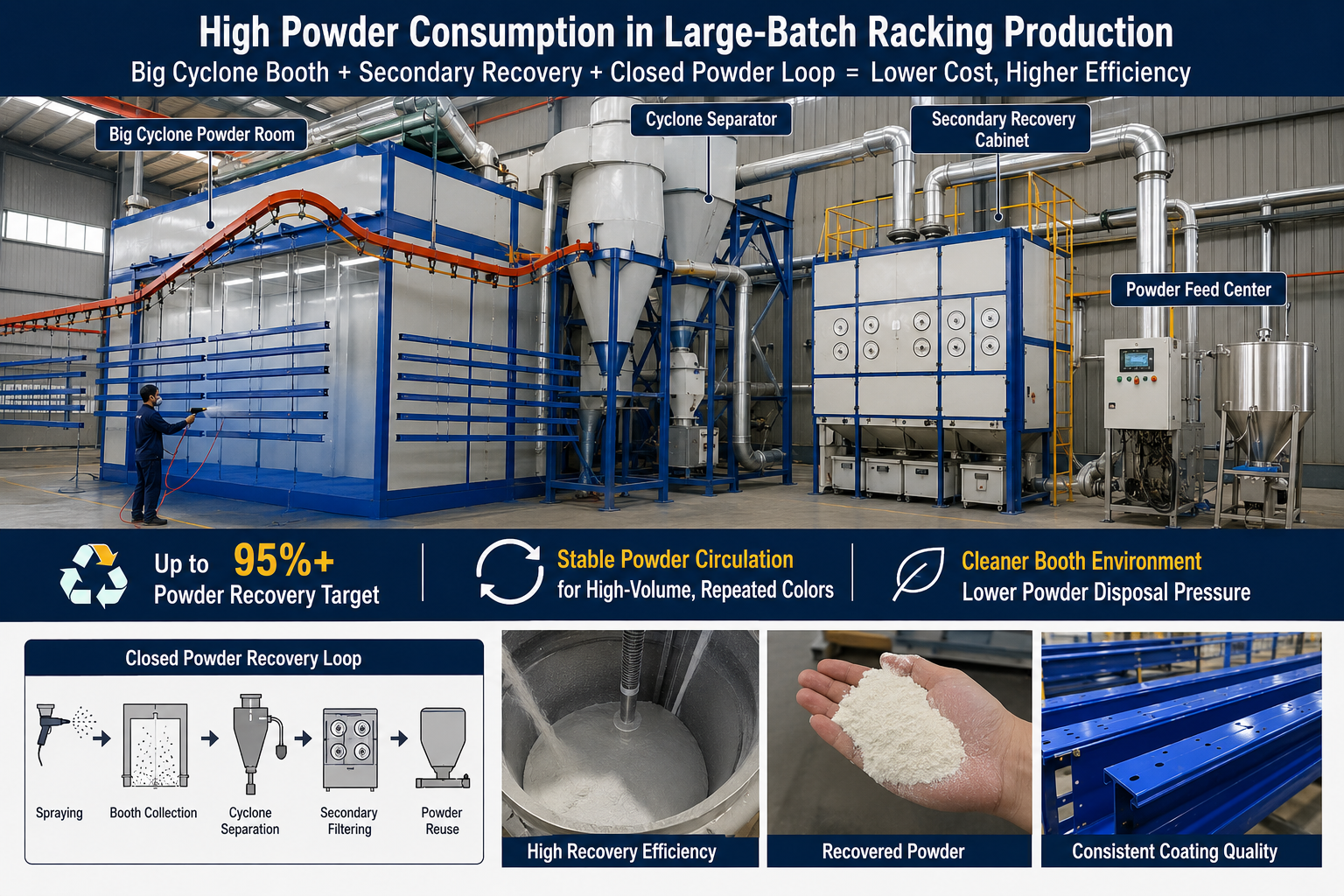 High Powder Consumption in Large-Batch Racking Production

Big Cyclone Booth + Secondary Recovery + Closed Powder Loop = Lower Cost, Higher Efficiency

Big Cyclone Powder Room

Cyclone Separator

Secondary Recovery Cabinet

Powder Feed Center

Up to 95%+
Powder Recovery Target

Stable Powder Circulation
for High-Volume, Repeated Colors

Cleaner Booth Environment
Lower Powder Disposal Pressure

Closed Powder Recovery Loop

Spraying

Booth Collection

Cyclone Separation

Secondary Filtering

Powder Reuse

High Recovery Efficiency

Recovered Powder

Consistent Coating Quality